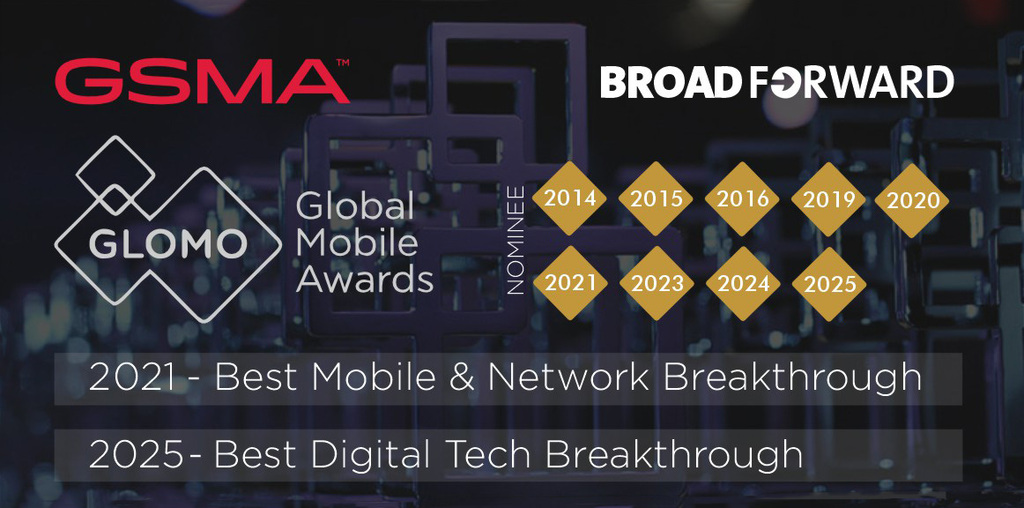 GSMA™

BROADFORWARD

GLOMO Global Mobile Awards

NOMINEE

2014 2015 2016 2019 2020

2021 2023 2024 2025

2021 - Best Mobile & Network Breakthrough

2025- Best Digital Tech Breakthrough